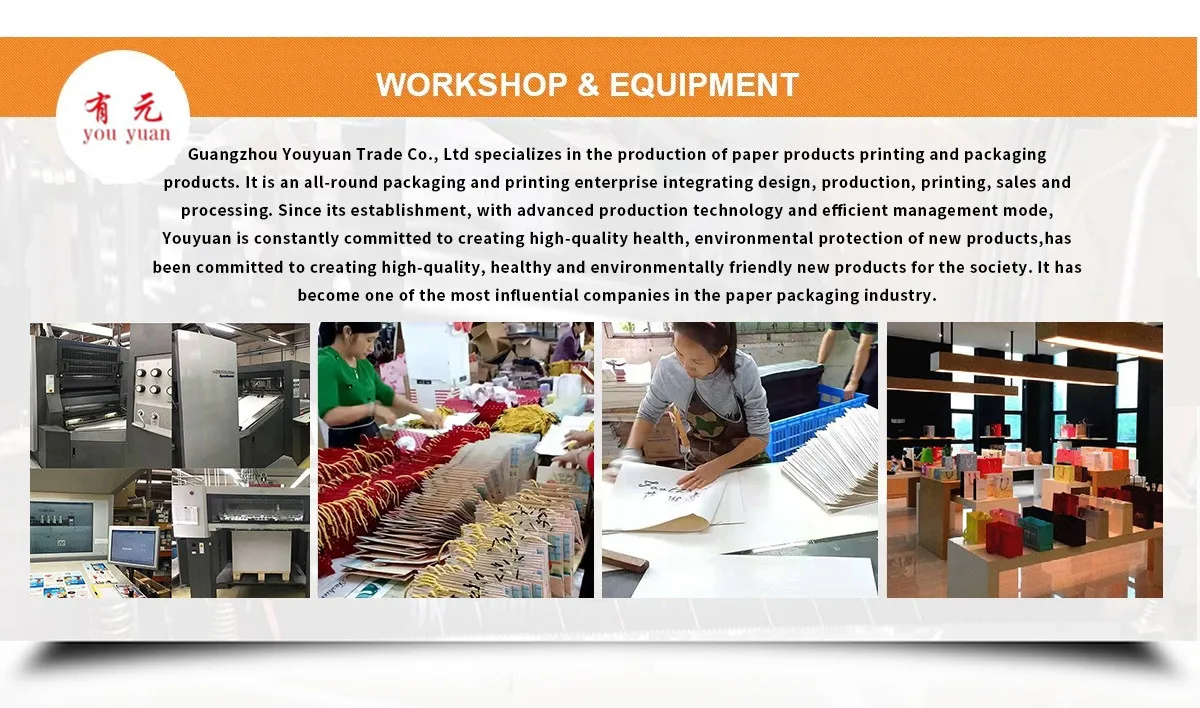 有元
you yuan

WORKSHOP & EQUIPMENT

Guangzhou Youyuan Trade Co., Ltd specializes in the production of paper products printing and packaging products. It is an all-round packaging and printing enterprise integrating design, production, printing, sales and processing. Since its establishment, with advanced production technology and efficient management mode, Youyuan is constantly committed to creating high-quality health, environmental protection of new products,has been committed to creating high-quality, healthy and environmentally friendly new products for the society. It has become one of the most influential companies in the paper packaging industry.